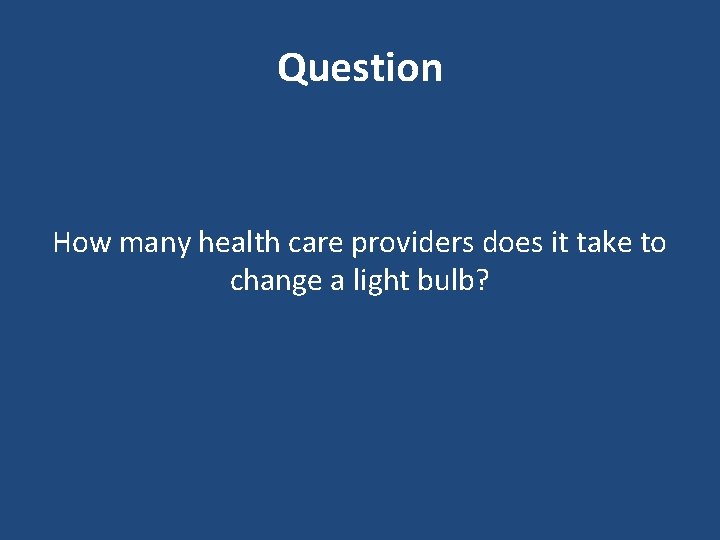 Question

How many health care providers does it take to change a light bulb?